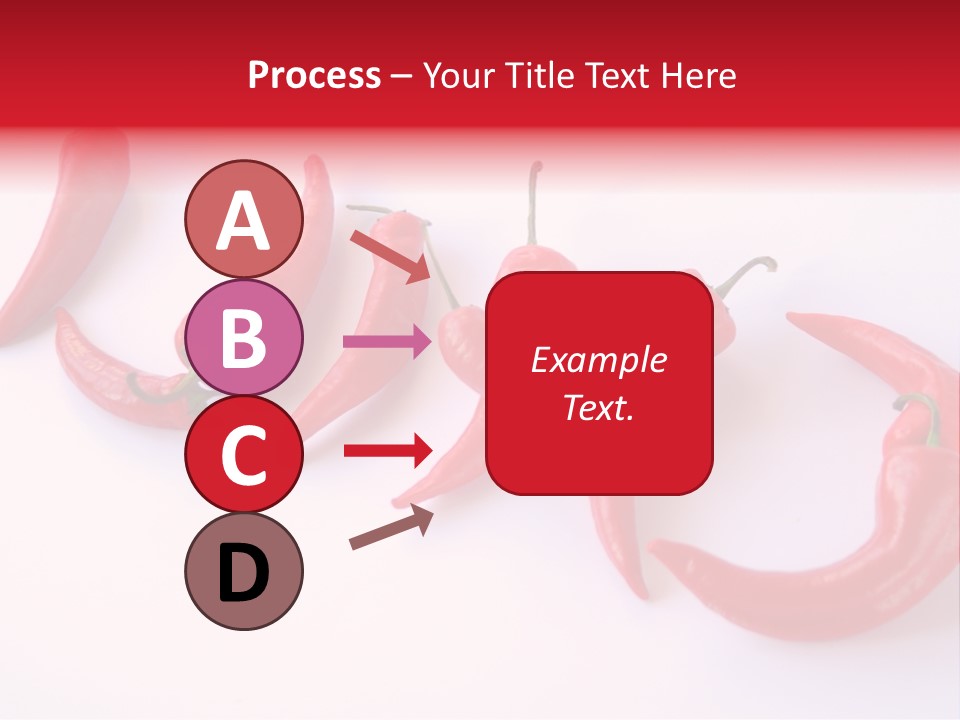 Process – Your Title Text Here

A

B

C

D

Example Text.